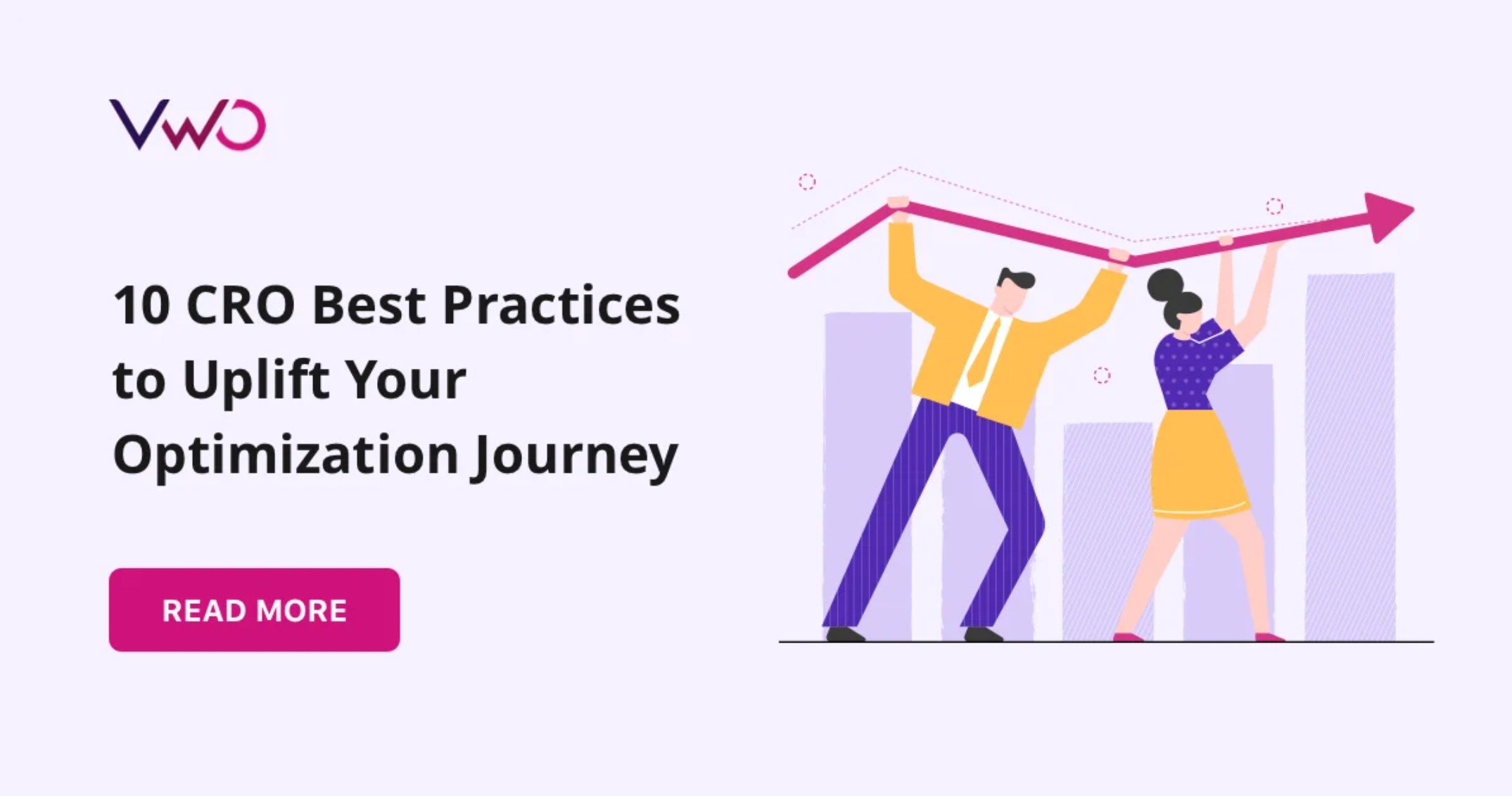 VWO

10 CRO Best Practices to Uplift Your Optimization Journey

READ MORE